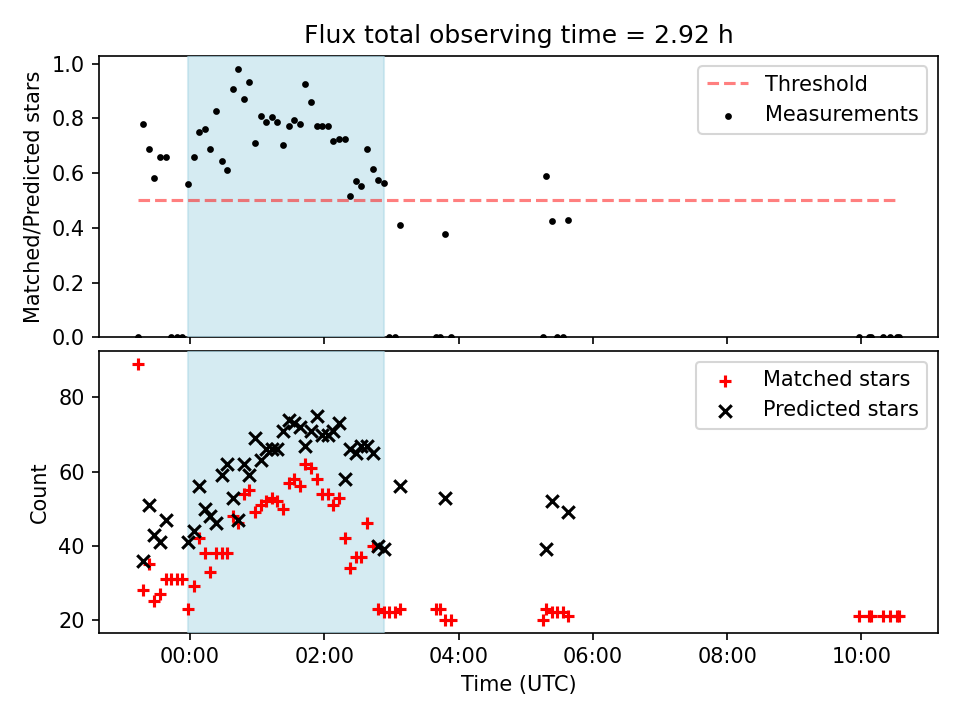 Flux total observing time = 2.92 h

Matched/Predicted stars

1.0
0.8
0.6
0.4
0.2
0.0

Threshold
Measurements

Count

80
60
40
20

Matched stars
Predicted stars

00:00
02:00
04:00
06:00
08:00
10:00

Time (UTC)